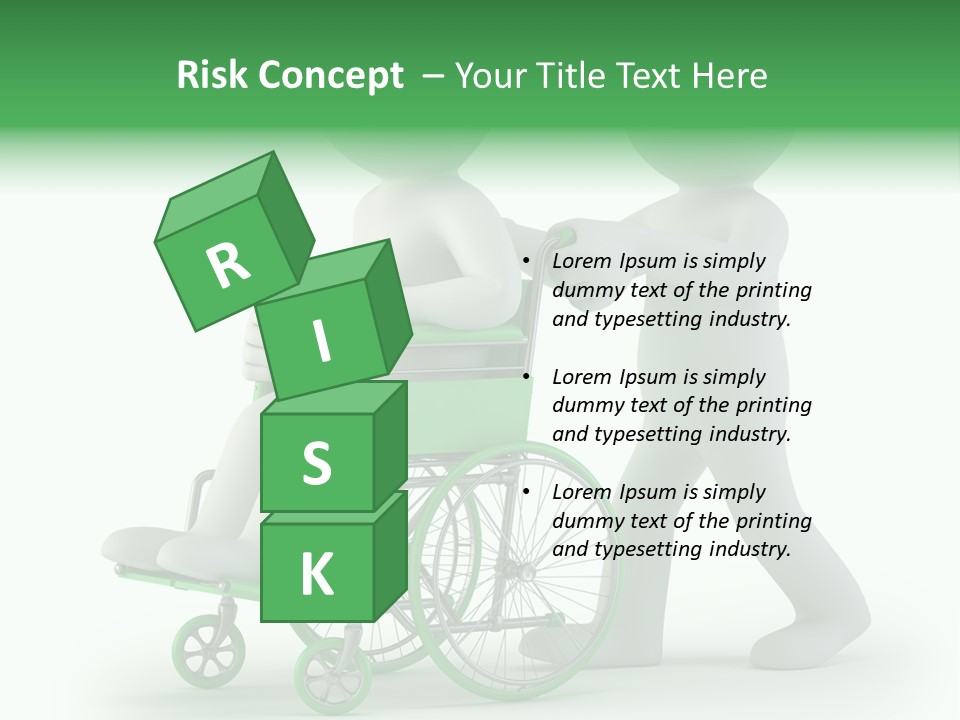 Risk Concept – Your Title Text Here

R
I
S
K

• Lorem Ipsum is simply dummy text of the printing and typesetting industry.

• Lorem Ipsum is simply dummy text of the printing and typesetting industry.

• Lorem Ipsum is simply dummy text of the printing and typesetting industry.